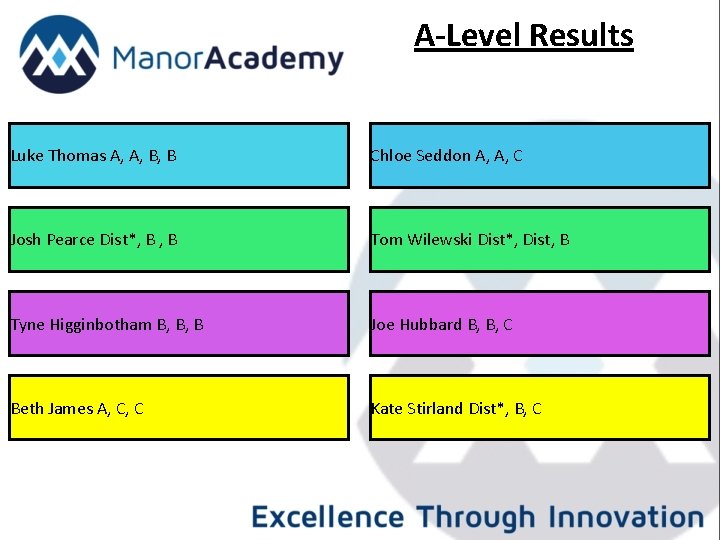 ManorAcademy

A-Level Results

Luke Thomas A, A, B, B

Josh Pearce Dist*, B , B

Tyne Higginbotham B, B, B

Beth James A, C, C

Chloe Seddon A, A, C

Tom Wilewski Dist*, Dist, B

Joe Hubbard B, B, C

Kate Stirland Dist*, B, C

Excellence Through Innovation